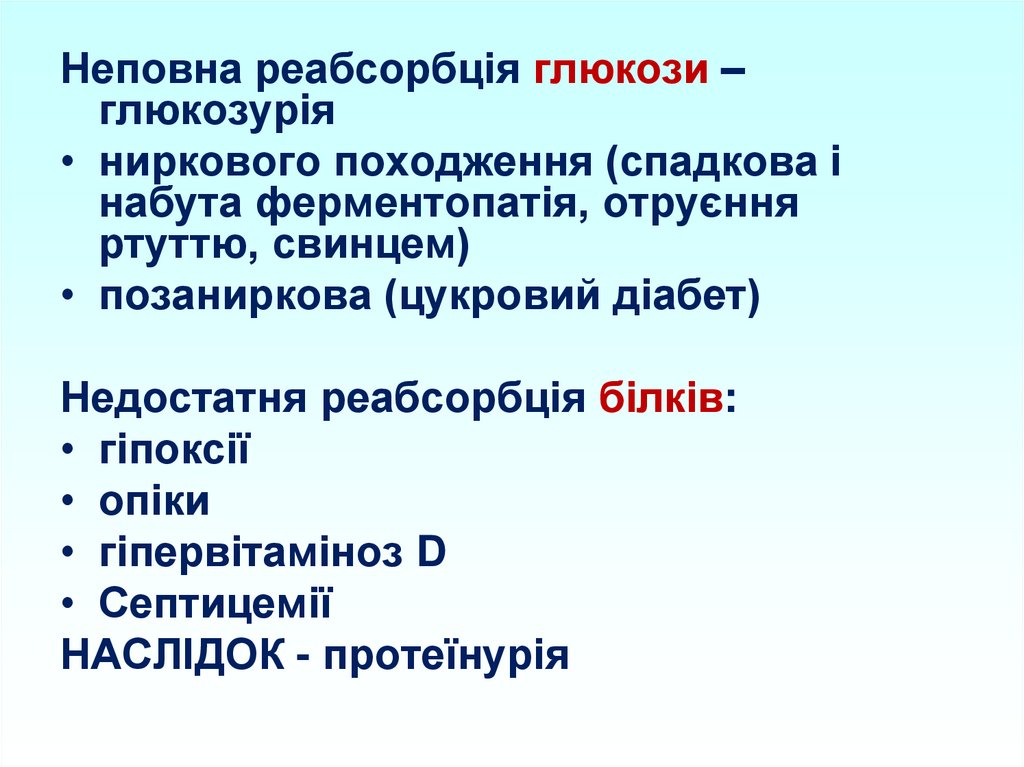 Неповна реабсорбція глюкози – глюкозурія
• ниркового походження (спадкова і набута ферментопатія, отруєння ртуттю, свинцем)
• позаниркова (цукровий діабет)

Недостатня реабсорбція білків:
• гіпоксії
• опіки
• гіпервітаміноз D
• Септицемії
НАСЛІДОК - протеїнурія